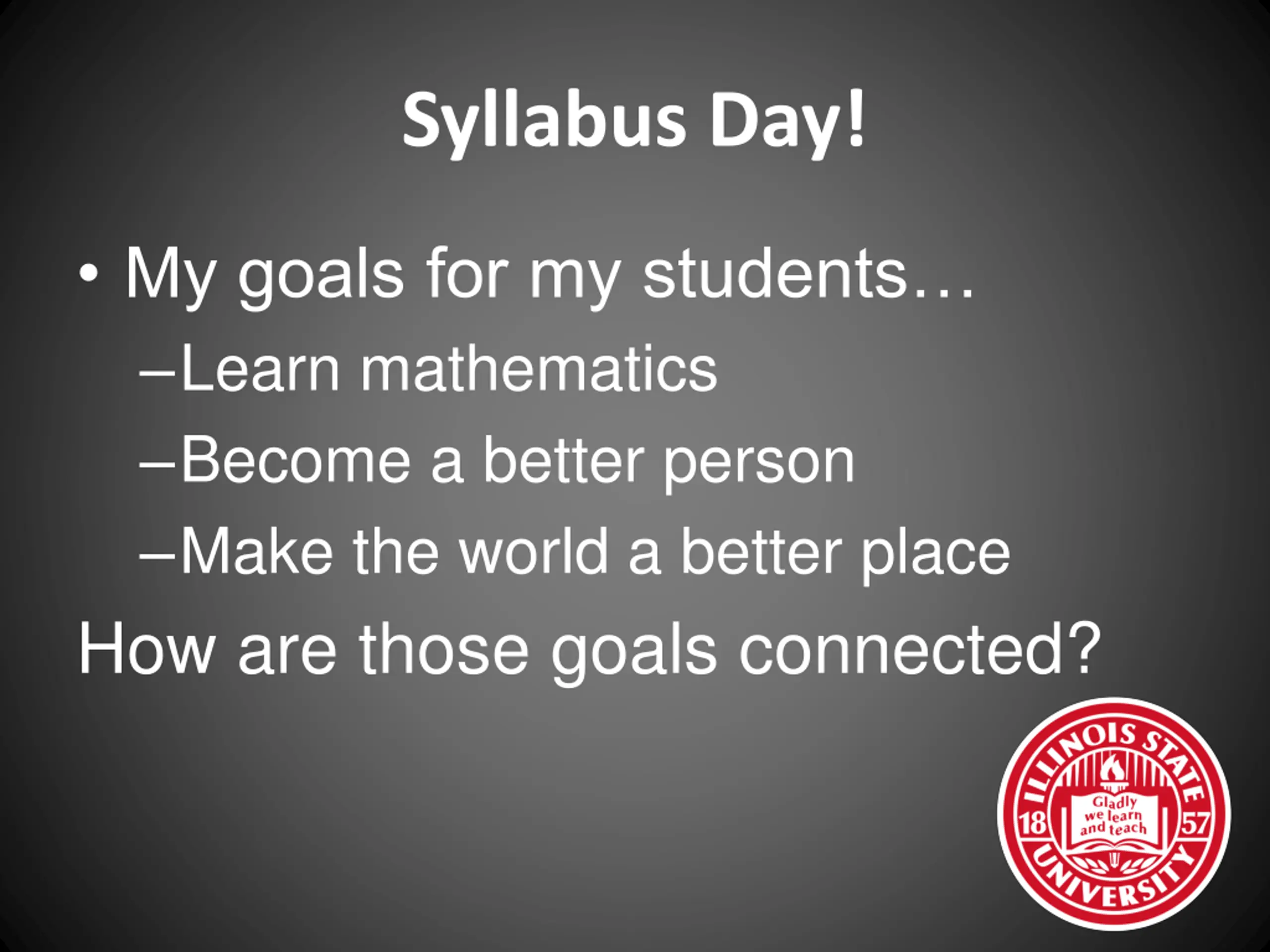 Syllabus Day!

• My goals for my students…
– Learn mathematics
– Become a better person
– Make the world a better place

How are those goals connected?

ILLINOIS STATE UNIVERSITY
18 57
Gladly we learn and teach